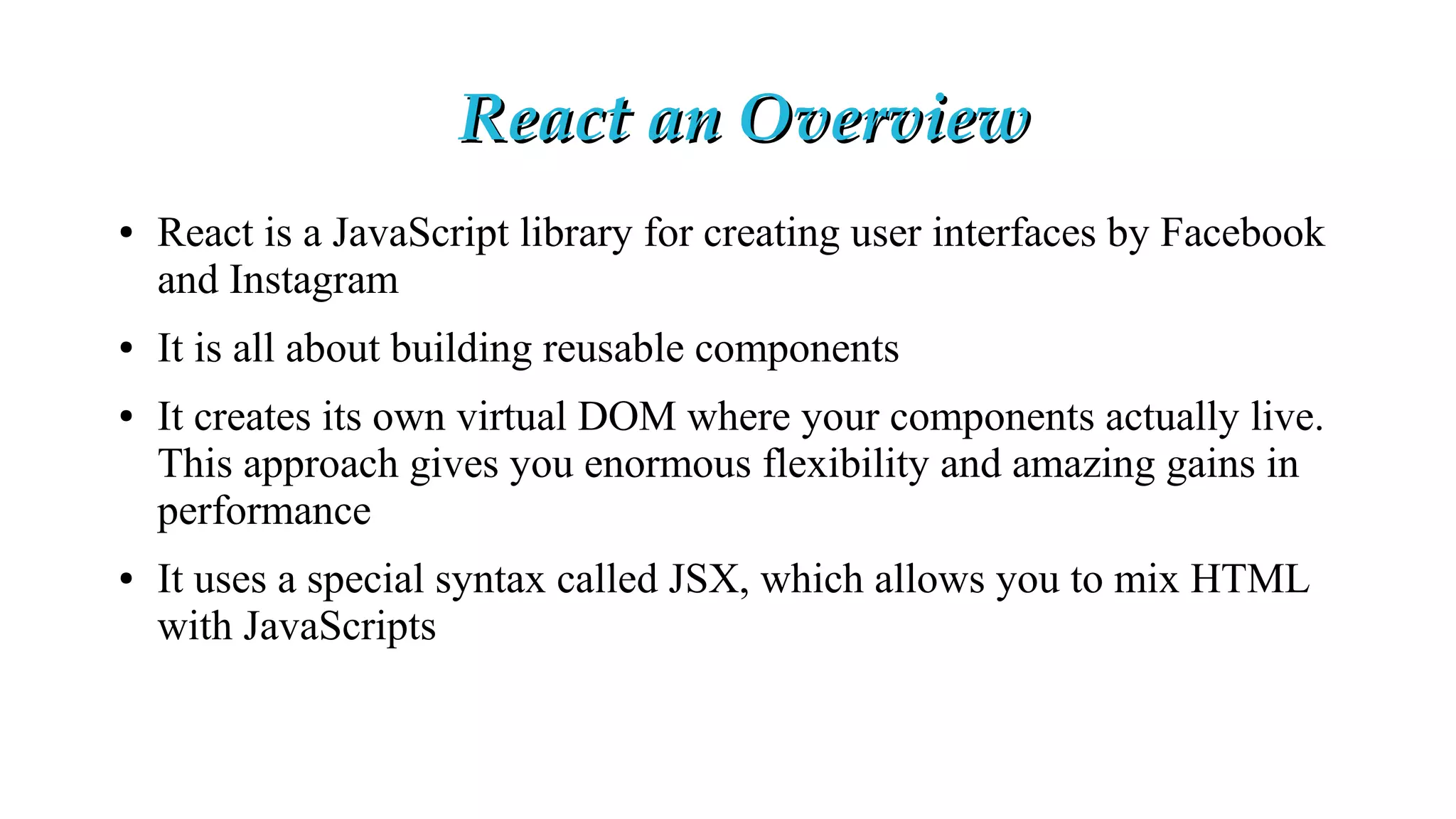 React an Overview

• React is a JavaScript library for creating user interfaces by Facebook and Instagram

• It is all about building reusable components

• It creates its own virtual DOM where your components actually live. This approach gives you enormous flexibility and amazing gains in performance

• It uses a special syntax called JSX, which allows you to mix HTML with JavaScripts